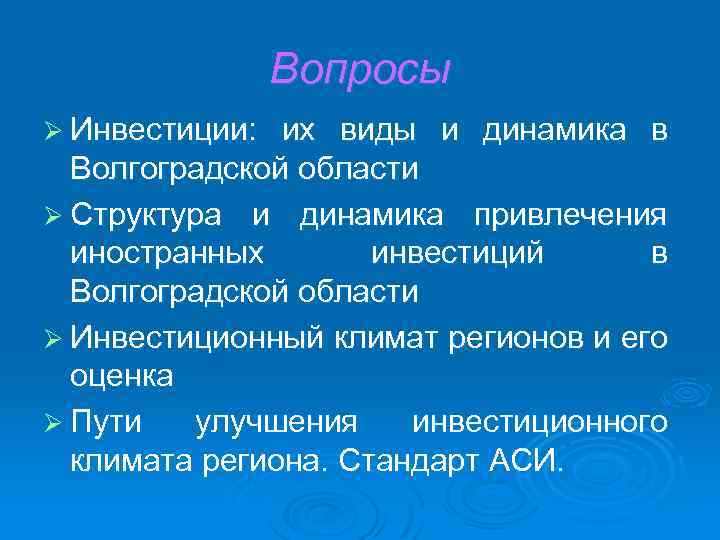 Вопросы

➢ Инвестиции: их виды и динамика в Волгоградской области

➢ Структура и динамика привлечения иностранных инвестиций в Волгоградской области

➢ Инвестиционный климат регионов и его оценка

➢ Пути улучшения инвестиционного климата региона. Стандарт АСИ.